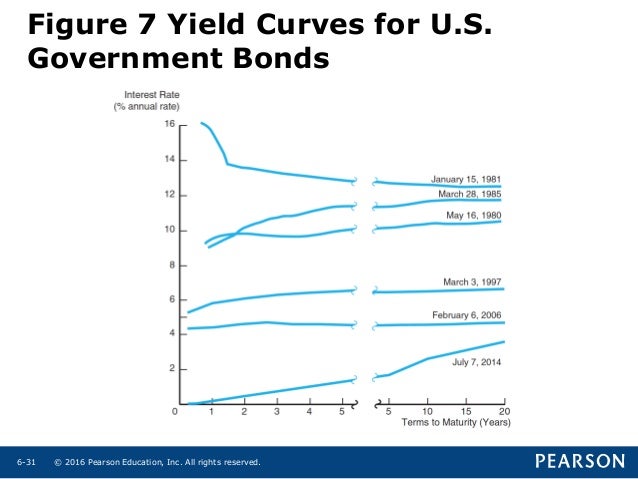 Figure 7 Yield Curves for U.S. Government Bonds

Interest Rate
(% annual rate)

16
14
12
10
8
6
4
2
0

January 15, 1981
March 28, 1985
May 16, 1980
March 3, 1997
February 6, 2006
July 7, 2014

1 2 3 4 5 5 10 15 20
Terms to Maturity (Years)

6-31 © 2016 Pearson Education, Inc. All rights reserved.

PEARSON